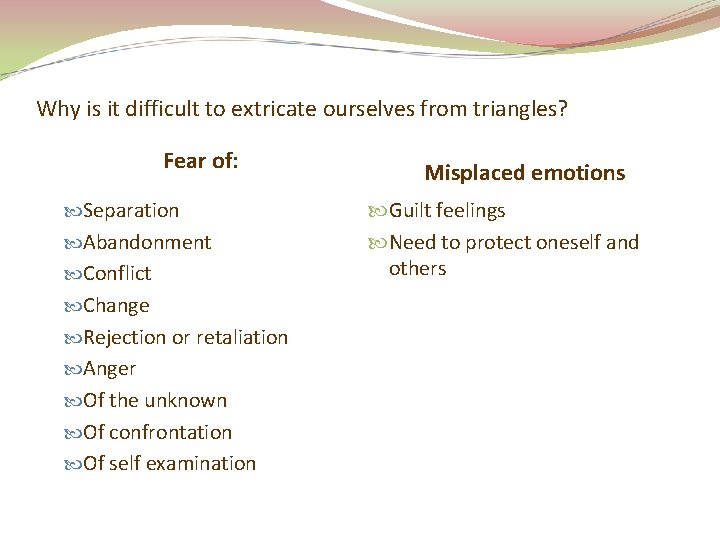 Why is it difficult to extricate ourselves from triangles?

Fear of:

Separation
Abandonment
Conflict
Change
Rejection or retaliation
Anger
Of the unknown
Of confrontation
Of self examination

Misplaced emotions

Guilt feelings
Need to protect oneself and others